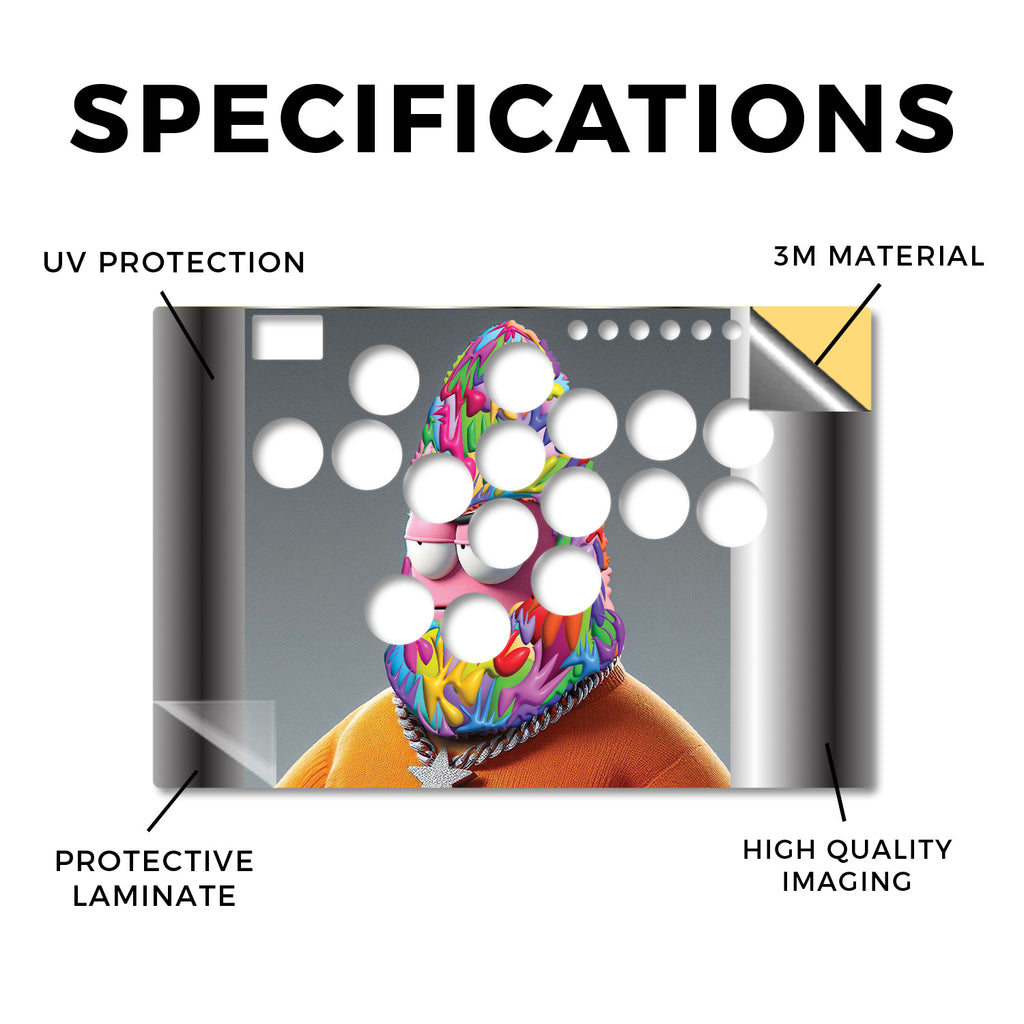 SPECIFICATIONS

UV PROTECTION

3M MATERIAL

PROTECTIVE LAMINATE

HIGH QUALITY IMAGING